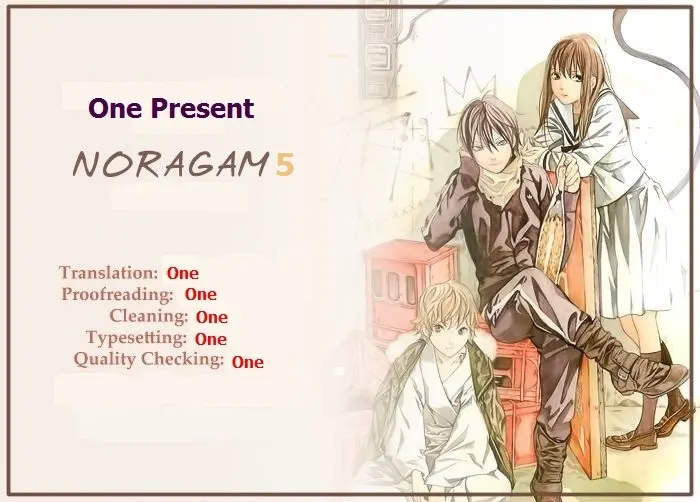 One Present

NORAGAM 5

Translation: One
Proofreading: One
Cleaning: One
Typesetting: One
Quality Checking: One